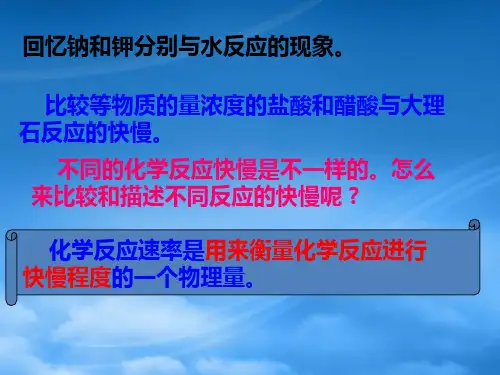 回忆钠和钾分别与水反应的现象。

比较等物质的量浓度的盐酸和醋酸与大理石反应的快慢。

不同的化学反应快慢是不一样的。怎么来比较和描述不同反应的快慢呢？

化学反应速率是用来衡量化学反应进行快慢程度的一个物理量。